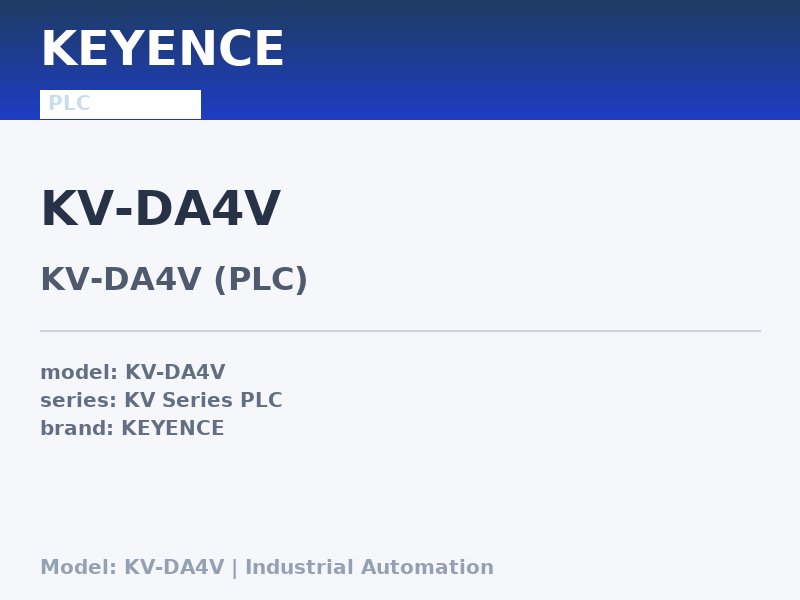 KEYENCE

PLC

KV-DA4V

KV-DA4V (PLC)

model: KV-DA4V
series: KV Series PLC
brand: KEYENCE

Model: KV-DA4V | Industrial Automation